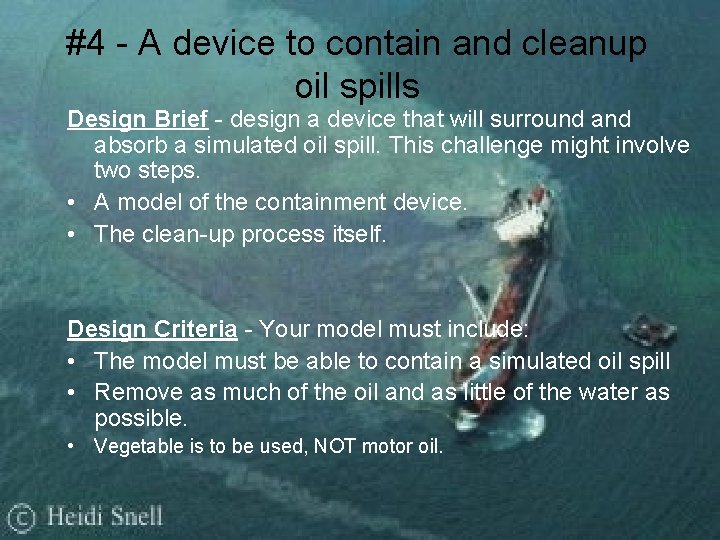 #4 - A device to contain and cleanup oil spills

Design Brief - design a device that will surround and absorb a simulated oil spill. This challenge might involve two steps.

• A model of the containment device.
• The clean-up process itself.

Design Criteria - Your model must include:

• The model must be able to contain a simulated oil spill
• Remove as much of the oil and as little of the water as possible.
• Vegetable is to be used, NOT motor oil.

© Heidi Snell